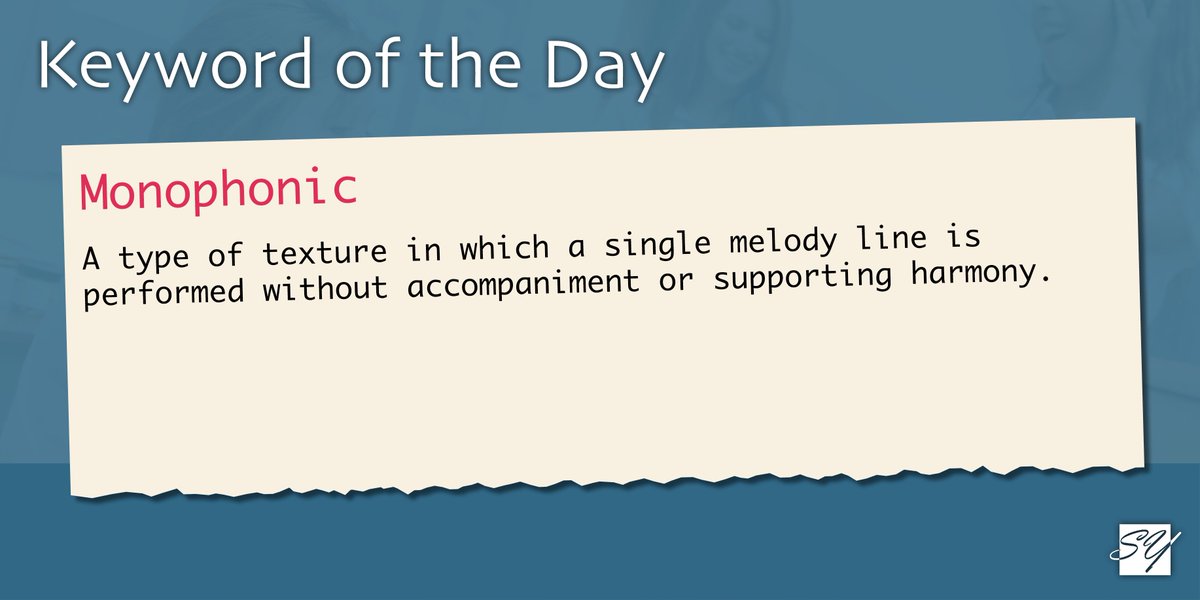 Keyword of the Day

Monophonic

A type of texture in which a single melody line is performed without accompaniment or supporting harmony.

SY